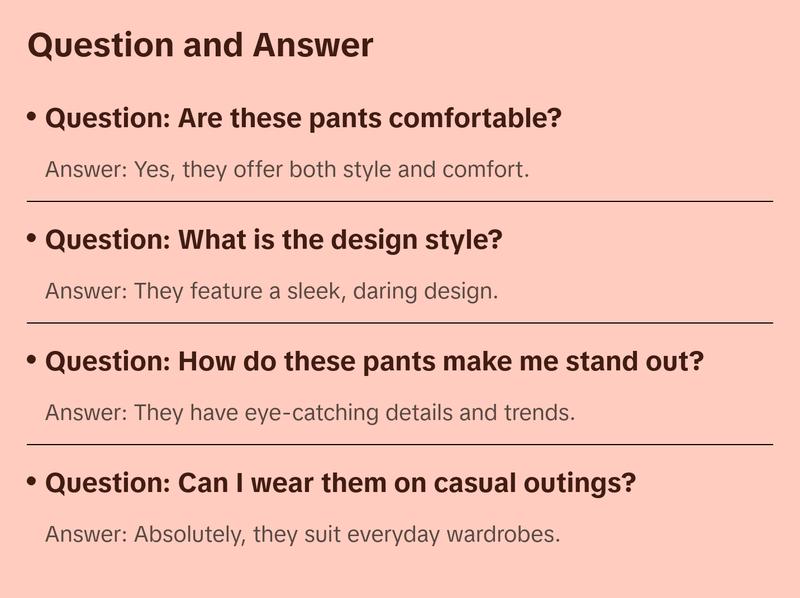 Question and Answer

• Question: Are these pants comfortable?

Answer: Yes, they offer both style and comfort.

• Question: What is the design style?

Answer: They feature a sleek, daring design.

• Question: How do these pants make me stand out?

Answer: They have eye-catching details and trends.

• Question: Can I wear them on casual outings?

Answer: Absolutely, they suit everyday wardrobes.